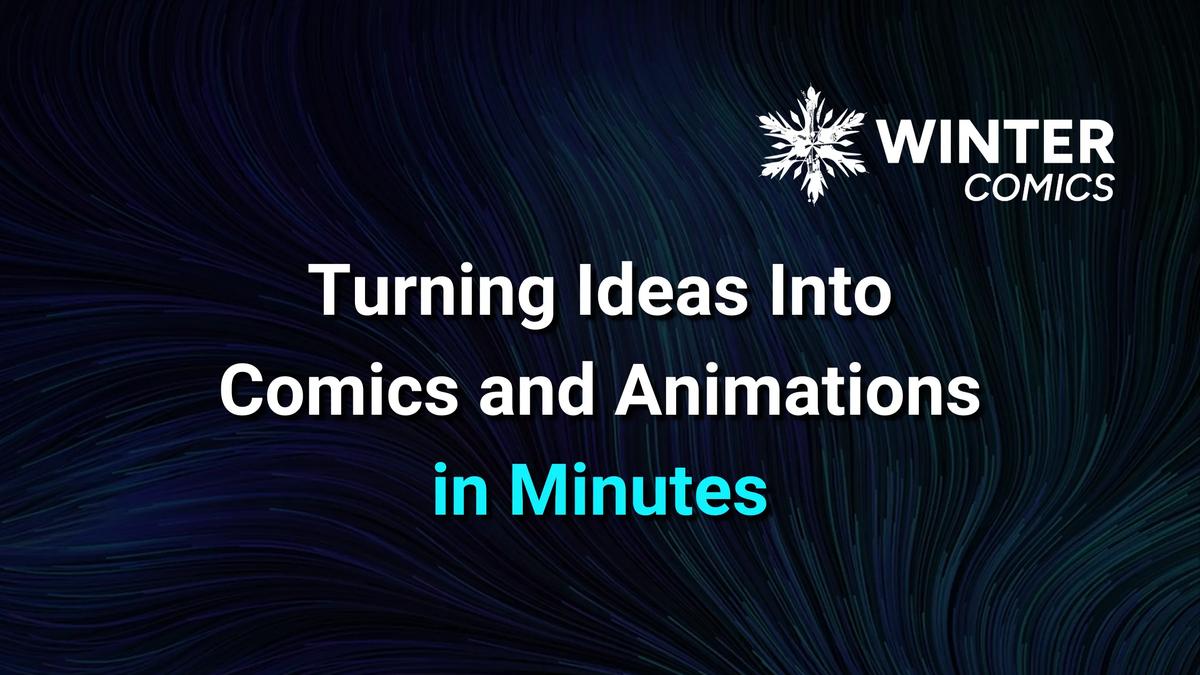 WINTER
COMICS

Turning Ideas Into
Comics and Animations
in Minutes